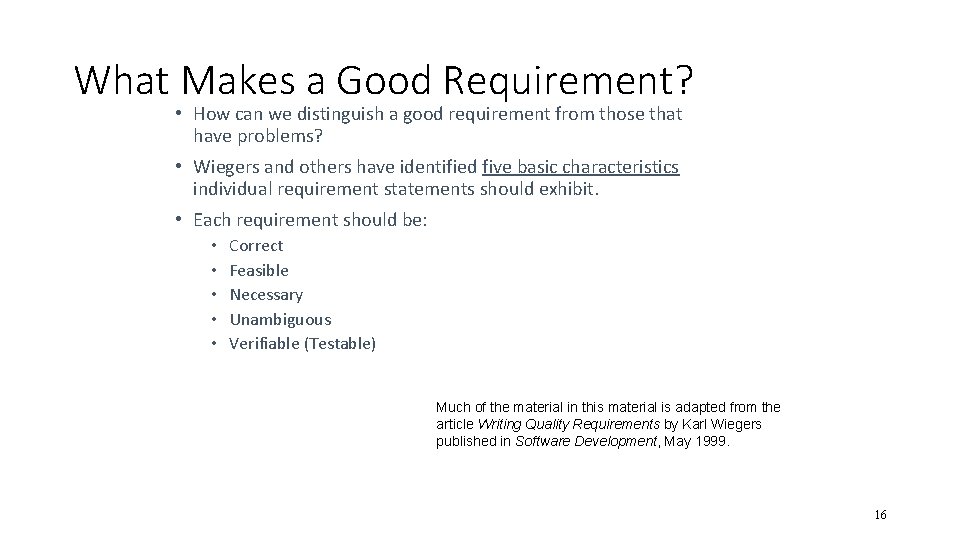 What Makes a Good Requirement?

• How can we distinguish a good requirement from those that have problems?

• Wiegers and others have identified five basic characteristics individual requirement statements should exhibit.

• Each requirement should be:

• Correct
• Feasible
• Necessary
• Unambiguous
• Verifiable (Testable)

Much of the material in this material is adapted from the article Writing Quality Requirements by Karl Wiegers published in Software Development, May 1999.

16